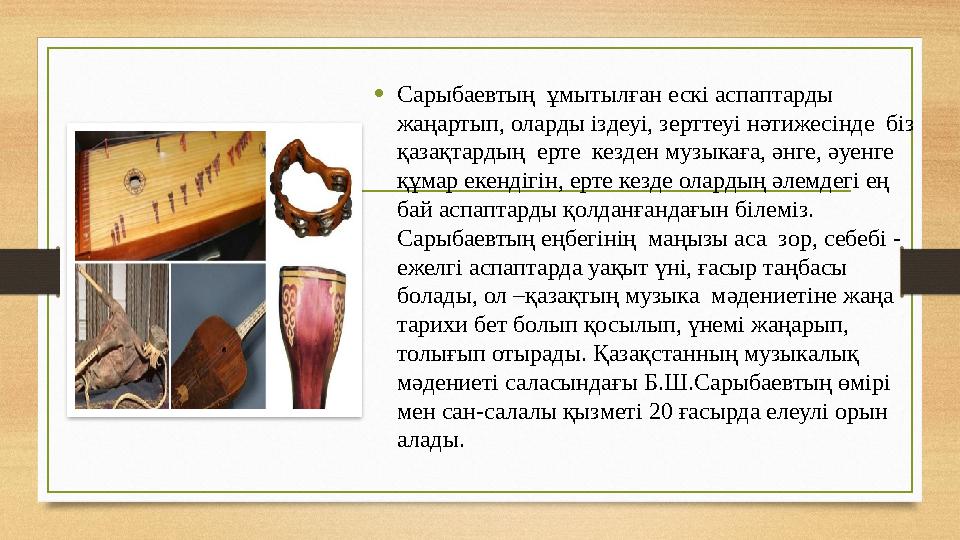 • Сарыбаевтың ұмытылған ескі аспаптарды жаңартып, оларды іздеуі, зерттеуі нәтижесінде біз қазақтардың ерте кезден музыкаға, әнге, әуенге құмар екендігін, ерте кезде олардың әлемдегі ең бай аспаптарды қолданғандағын білеміз. Сарыбаевтың еңбегінің маңызы аса зор, себебі - ежелгі аспаптарда уақыт үні, ғасыр таңбасы болады, ол –қазақтың музыка мәдениетіне жаңа тарихи бет болып қосылып, үнемі жаңарып, толығып отырады. Қазақстанның музыкалық мәдениеті саласындағы Б.Ш.Сарыбаевтың өмірі мен сан-салалы қызметі 20 ғасырда елеулі орын алады.